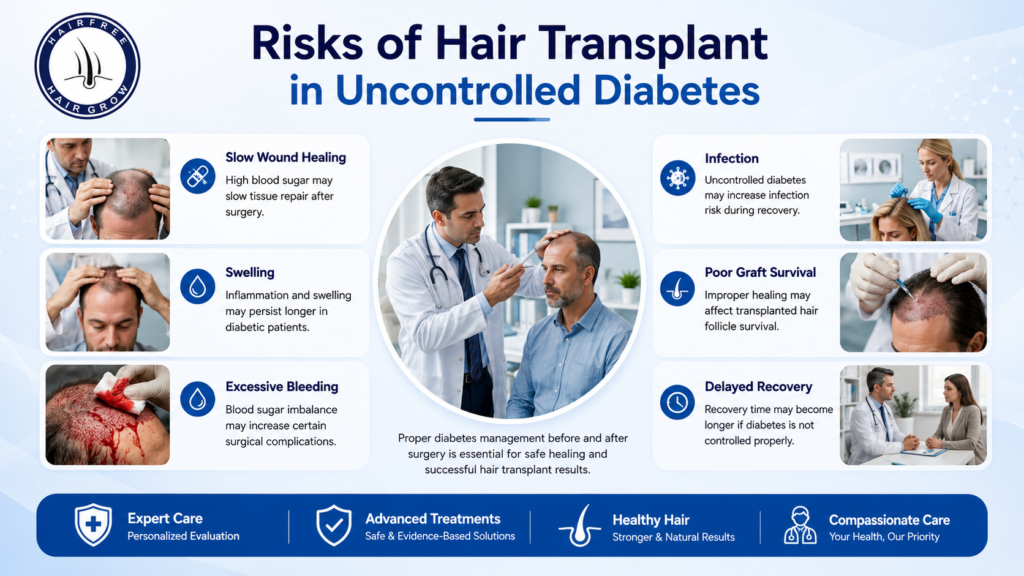 HAIRFREE HAIR GROW

Risks of Hair Transplant in Uncontrolled Diabetes

Slow Wound Healing
High blood sugar may slow tissue repair after surgery.

Swelling
Inflammation and swelling may persist longer in diabetic patients.

Excessive Bleeding
Blood sugar imbalance may increase certain surgical complications.

Proper diabetes management before and after surgery is essential for safe healing and successful hair transplant results.

Infection
Uncontrolled diabetes may increase infection risk during recovery.

Poor Graft Survival
Improper healing may affect transplanted hair follicle survival.

Delayed Recovery
Recovery time may become longer if diabetes is not controlled properly.

Expert Care
Personalized Evaluation

Advanced Treatments
Safe & Evidence-Based Solutions

Healthy Hair
Stronger & Natural Results

Compassionate Care
Your Health, Our Priority